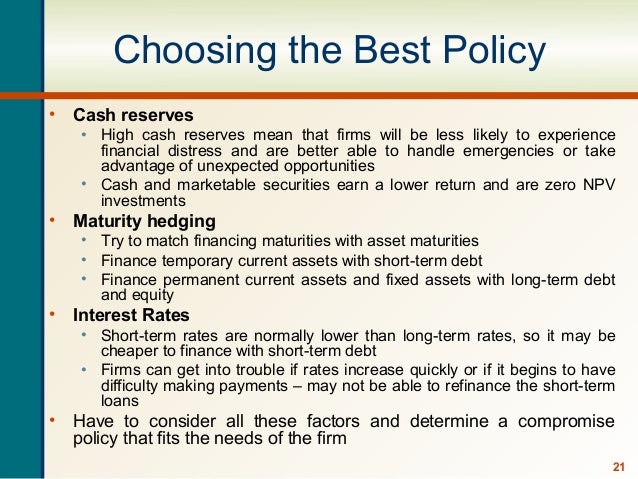 Choosing the Best Policy

• Cash reserves
  • High cash reserves mean that firms will be less likely to experience financial distress and are better able to handle emergencies or take advantage of unexpected opportunities
  • Cash and marketable securities earn a lower return and are zero NPV investments
• Maturity hedging
  • Try to match financing maturities with asset maturities
  • Finance temporary current assets with short-term debt
  • Finance permanent current assets and fixed assets with long-term debt and equity
• Interest Rates
  • Short-term rates are normally lower than long-term rates, so it may be cheaper to finance with short-term debt
  • Firms can get into trouble if rates increase quickly or if it begins to have difficulty making payments – may not be able to refinance the short-term loans
• Have to consider all these factors and determine a compromise policy that fits the needs of the firm

21